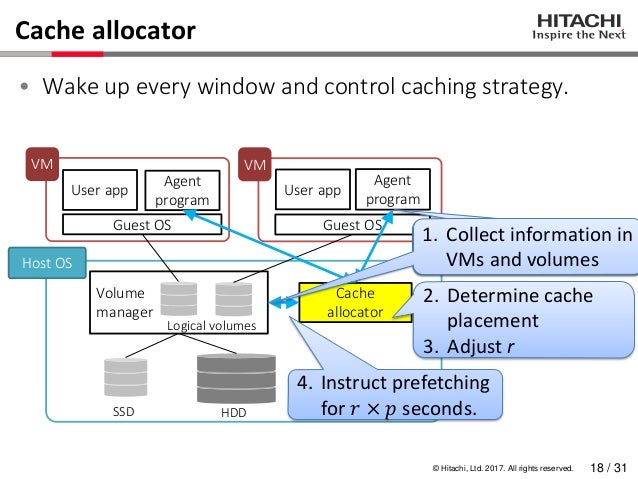 Cache allocator

HITACHI
Inspire the Next

• Wake up every window and control caching strategy.

VM
User app
Agent program
Guest OS

VM
User app
Agent program
Guest OS

Host OS

Volume manager
Logical volumes

Cache allocator

SSD
HDD

1. Collect information in VMs and volumes

2. Determine cache placement
3. Adjust $r$

4. Instruct prefetching for $r \times p$ seconds.

© Hitachi, Ltd. 2017. All rights reserved.
18 / 31